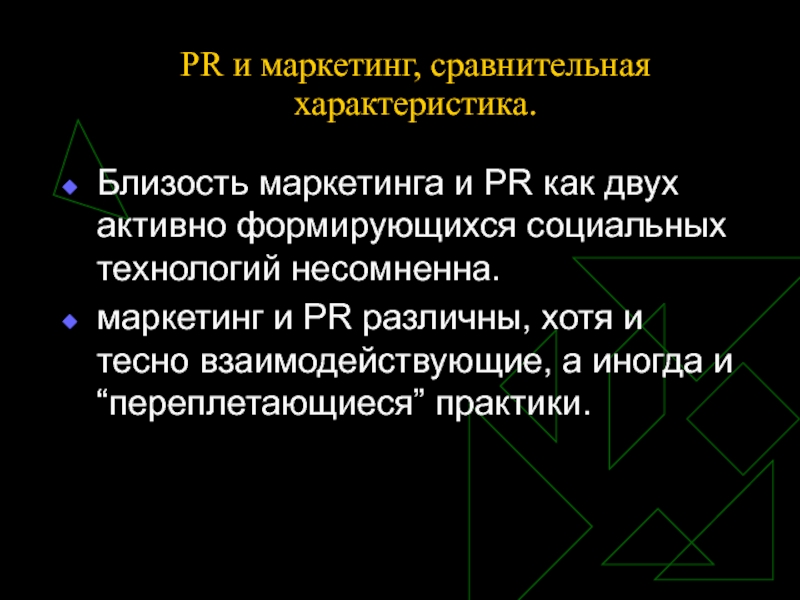 PR и маркетинг, сравнительная характеристика.

Близость маркетинга и PR как двух активно формирующихся социальных технологий несомненна.

маркетинг и PR различны, хотя и тесно взаимодействующие, а иногда и “переплетающиеся” практики.